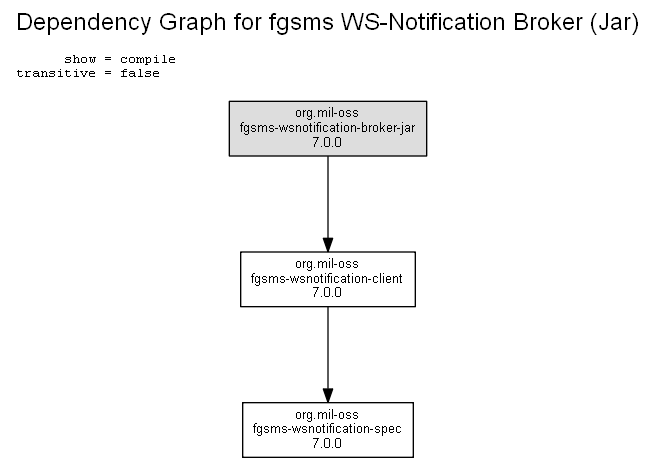 Dependency Graph for fgsms WS-Notification Broker (Jar)

show = compile
transitive = false

org.mil-oss
fgsms-wsnotification-broker-jar
7.0.0

org.mil-oss
fgsms-wsnotification-client
7.0.0

org.mil-oss
fgsms-wsnotification-spec
7.0.0